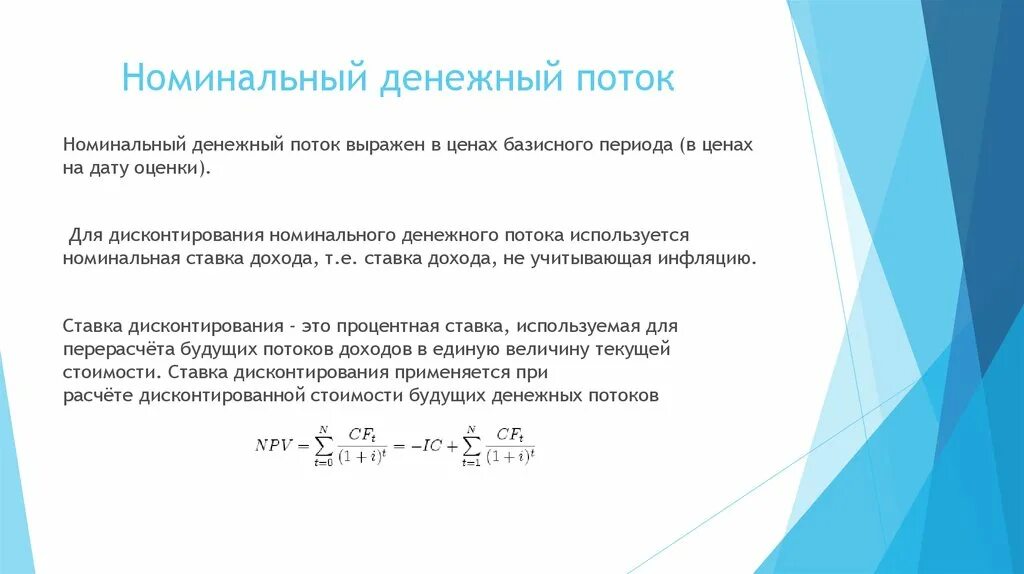 Номинальный денежный поток

Номинальный денежный поток выражен в ценах базисного периода (в ценах на дату оценки).

Для дисконтирования номинального денежного потока используется номинальная ставка дохода, т.е. ставка дохода, не учитывающая инфляцию.

Ставка дисконтирования - это процентная ставка, используемая для перерасчёта будущих потоков доходов в единую величину текущей стоимости. Ставка дисконтирования применяется при расчёте дисконтированной стоимости будущих денежных потоков

$NPV = \sum_{t=0}^{N} \frac{CF_t}{(1+i)^t} = -IC + \sum_{t=1}^{N} \frac{CF_t}{(1+i)^t}$